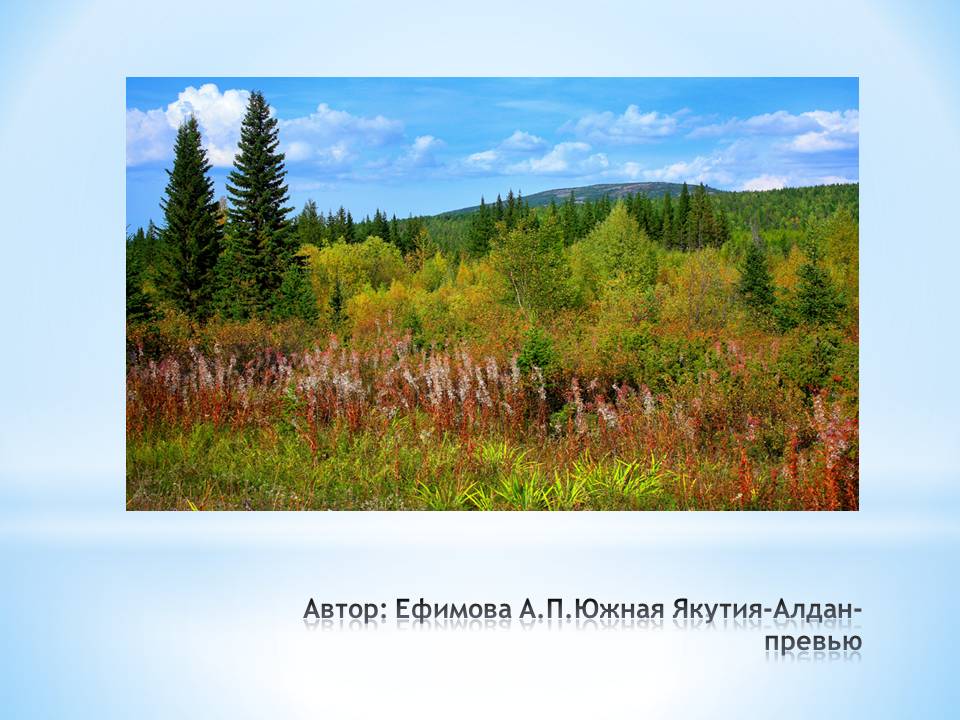 Автор: Ефимова А.П.Южная Якутия-Алдан-превью